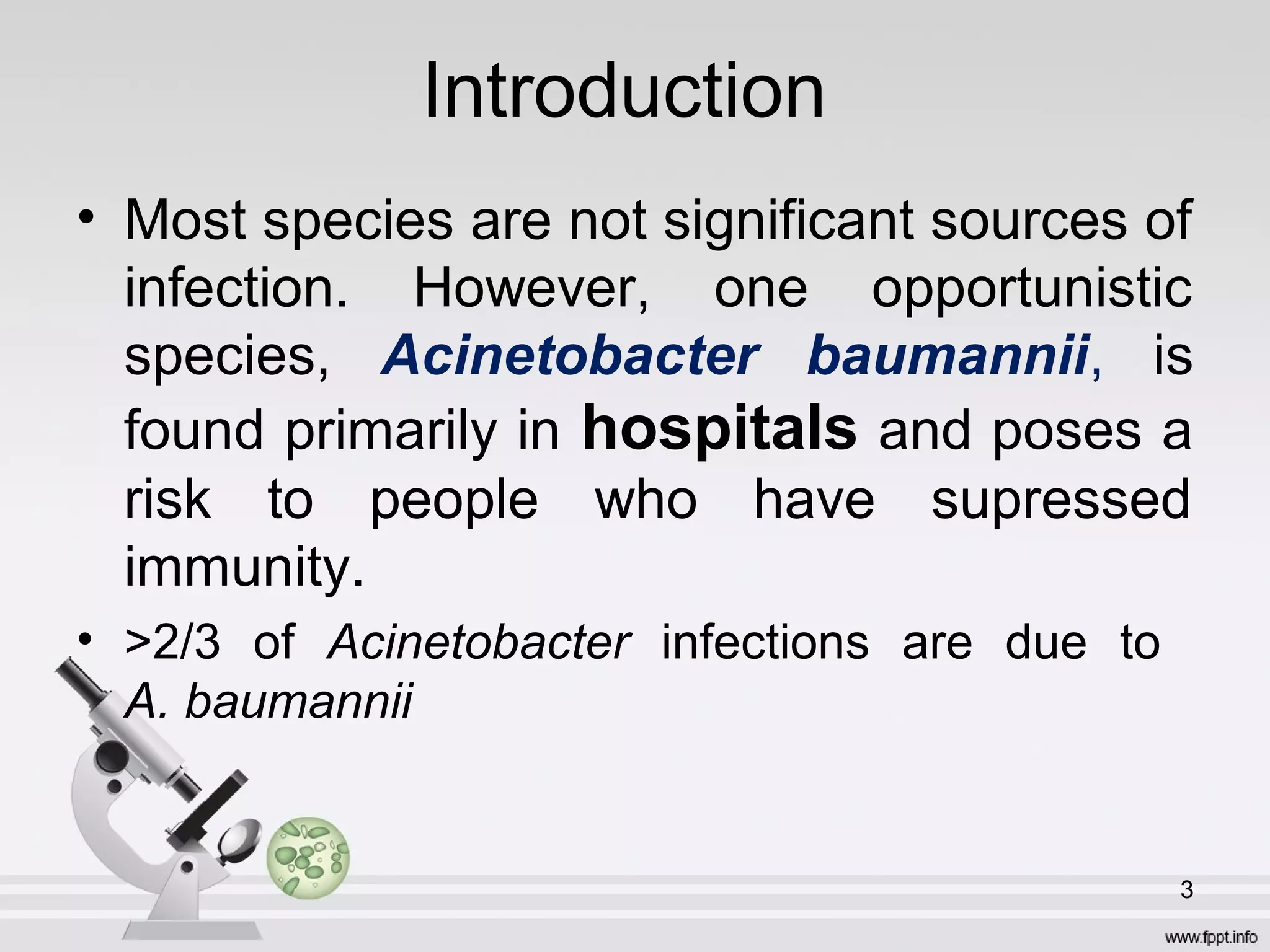 Introduction

• Most species are not significant sources of infection. However, one opportunistic species, Acinetobacter baumannii, is found primarily in hospitals and poses a risk to people who have supressed immunity.

• >2/3 of Acinetobacter infections are due to A. baumannii

3

www.fppt.info